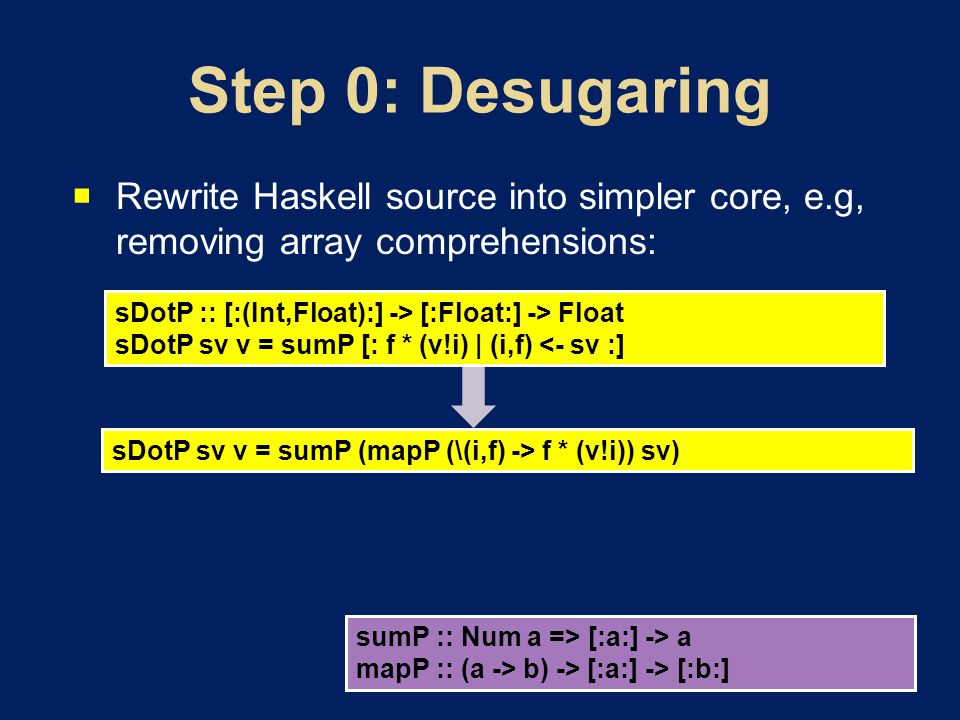 Step 0: Desugaring

Rewrite Haskell source into simpler core, e.g, removing array comprehensions:

sDotP :: [:(Int,Float):] -> [:Float:] -> Float
sDotP sv v = sumP [: f * (v!i) | (i,f) <- sv :]

sDotP sv v = sumP (mapP (\(i,f) -> f * (v!i)) sv)

sumP :: Num a => [:a:] -> a
mapP :: (a -> b) -> [:a:] -> [:b:]